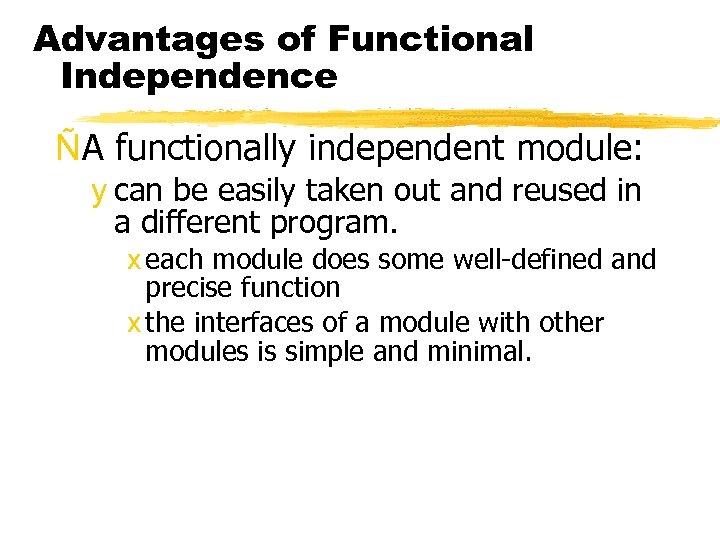 Advantages of Functional Independence

ÑA functionally independent module:

y can be easily taken out and reused in a different program.

x each module does some well-defined and precise function

x the interfaces of a module with other modules is simple and minimal.